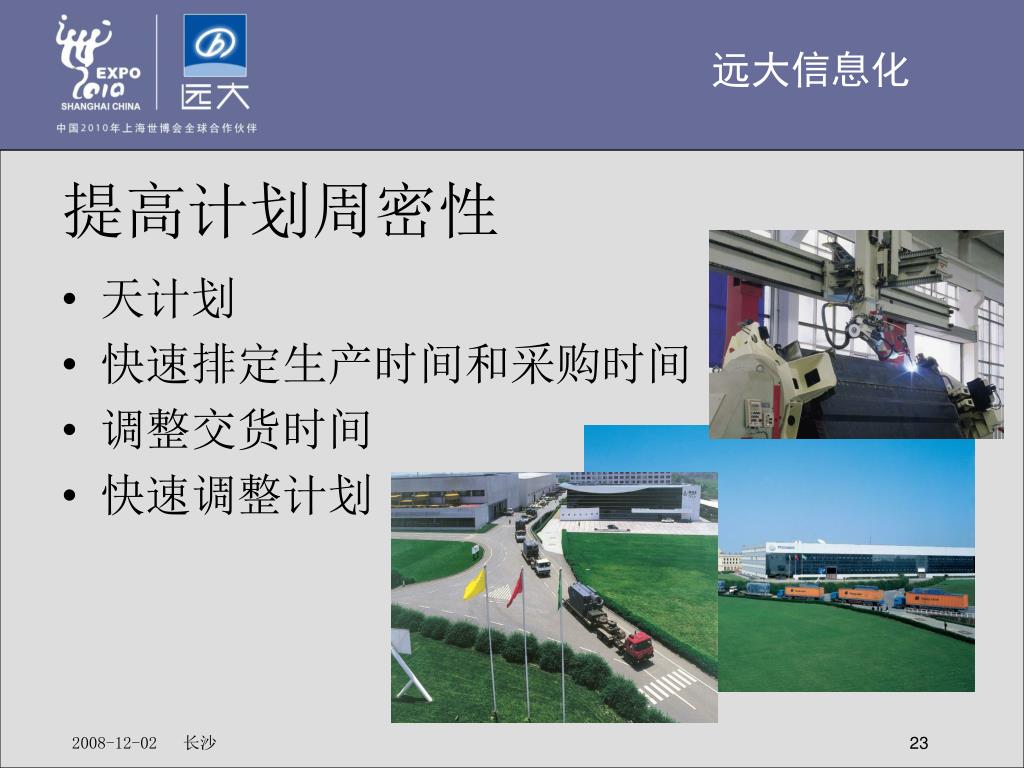 EXPO 2010 SHANGHAI CHINA

远大

中国2010年上海世博会全球合作伙伴

远大信息化

提高计划周密性

• 天计划
• 快速排定生产时间和采购时间
• 调整交货时间
• 快速调整计划

2008-12-02 长沙

23